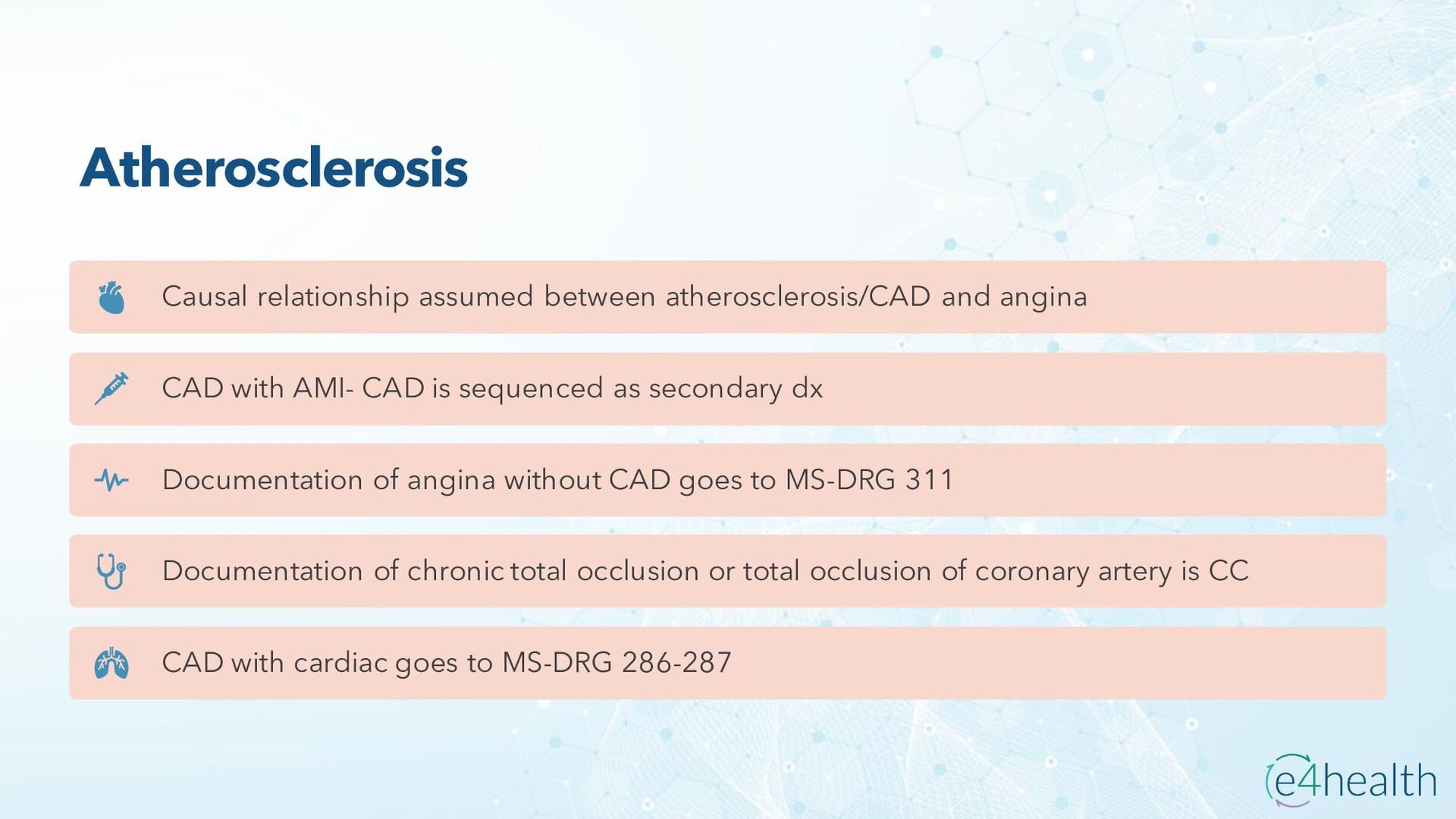 Atherosclerosis

Causal relationship assumed between atherosclerosis/CAD and angina

CAD with AMI- CAD is sequenced as secondary dx

Documentation of angina without CAD goes to MS-DRG 311

Documentation of chronic total occlusion or total occlusion of coronary artery is CC

CAD with cardiac goes to MS-DRG 286-287

e4health